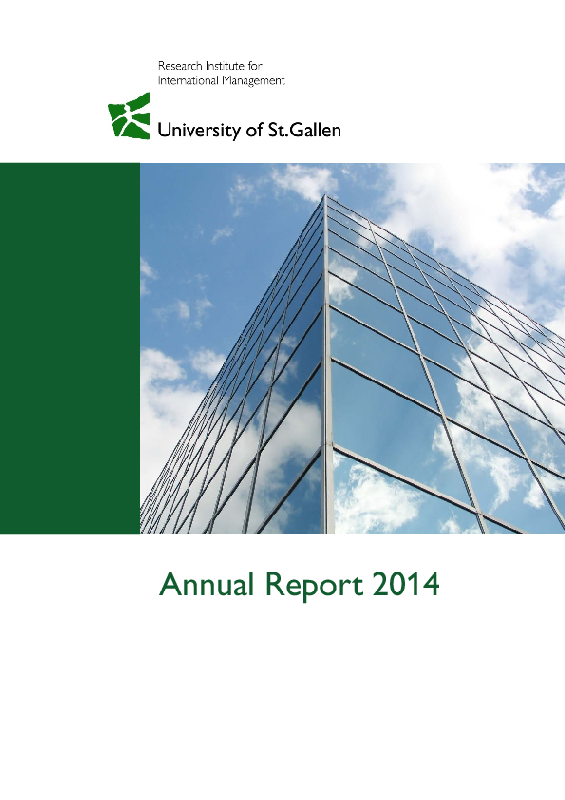 Research Institute for
International Management

University of St.Gallen

Annual Report 2014